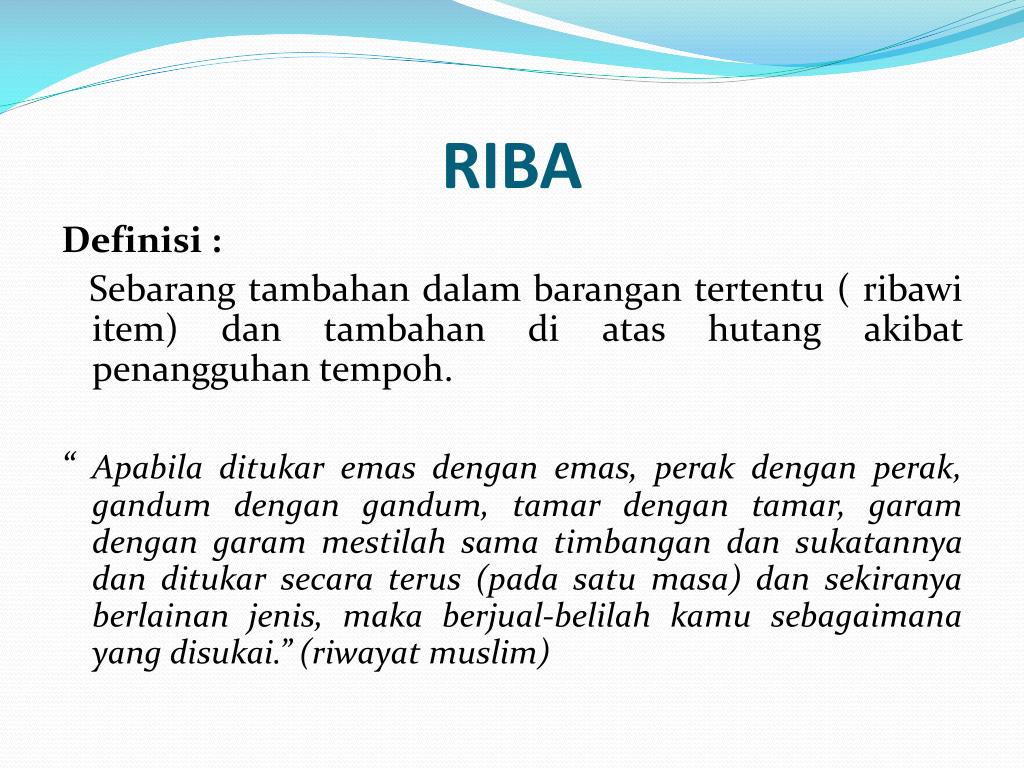 RIBA

Definisi :

Sebarang tambahan dalam barangan tertentu ( ribawi item) dan tambahan di atas hutang akibat penangguhan tempoh.

“ Apabila ditukar emas dengan emas, perak dengan perak, gandum dengan gandum, tamar dengan tamar, garam dengan garam mestilah sama timbangan dan sukatannya dan ditukar secara terus (pada satu masa) dan sekiranya berlainan jenis, maka berjual-belilah kamu sebagaimana yang disukai.” (riwayat muslim)